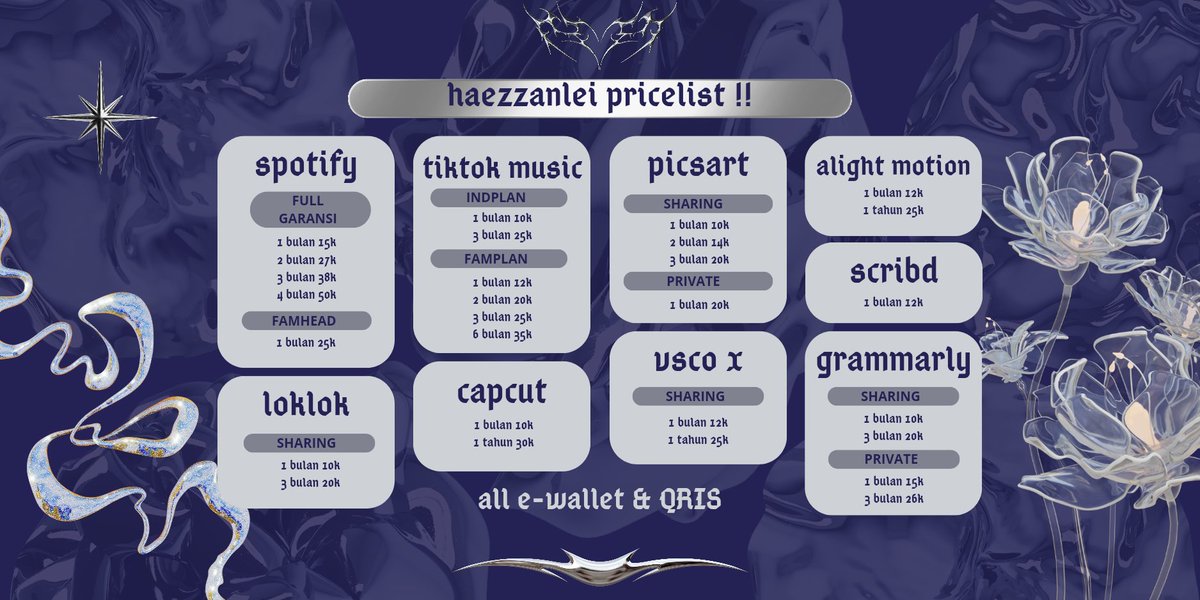 haezzanlei pricelist !!

spotify
FULL GARANSI
1 bulan 15k
2 bulan 27k
3 bulan 38k
4 bulan 50k
FAMHEAD
1 bulan 25k

loklok
SHARING
1 bulan 10k
3 bulan 20k

tiktok music
INDPLAN
1 bulan 10k
3 bulan 25k
FAMPLAN
1 bulan 12k
2 bulan 20k
3 bulan 25k
6 bulan 35k

capcut
1 bulan 10k
1 tahun 30k

picsart
SHARING
1 bulan 10k
2 bulan 14k
3 bulan 20k
PRIVATE
1 bulan 20k

vsco x
SHARING
1 bulan 12k
1 tahun 25k

alight motion
1 bulan 12k
1 tahun 25k

scribd
1 bulan 12k

grammarly
SHARING
1 bulan 10k
3 bulan 20k
PRIVATE
1 bulan 15k
3 bulan 26k

all e-wallet & QRIS